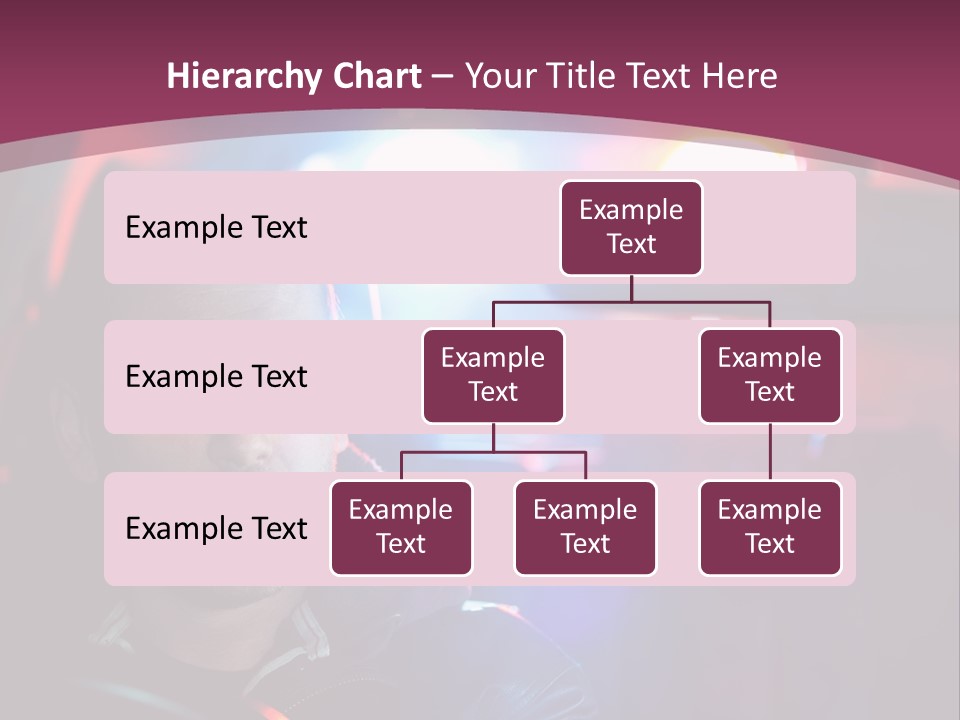 Hierarchy Chart – Your Title Text Here

Example Text

Example Text

Example Text

Example Text

Example Text

Example Text

Example Text

Example Text

Example Text